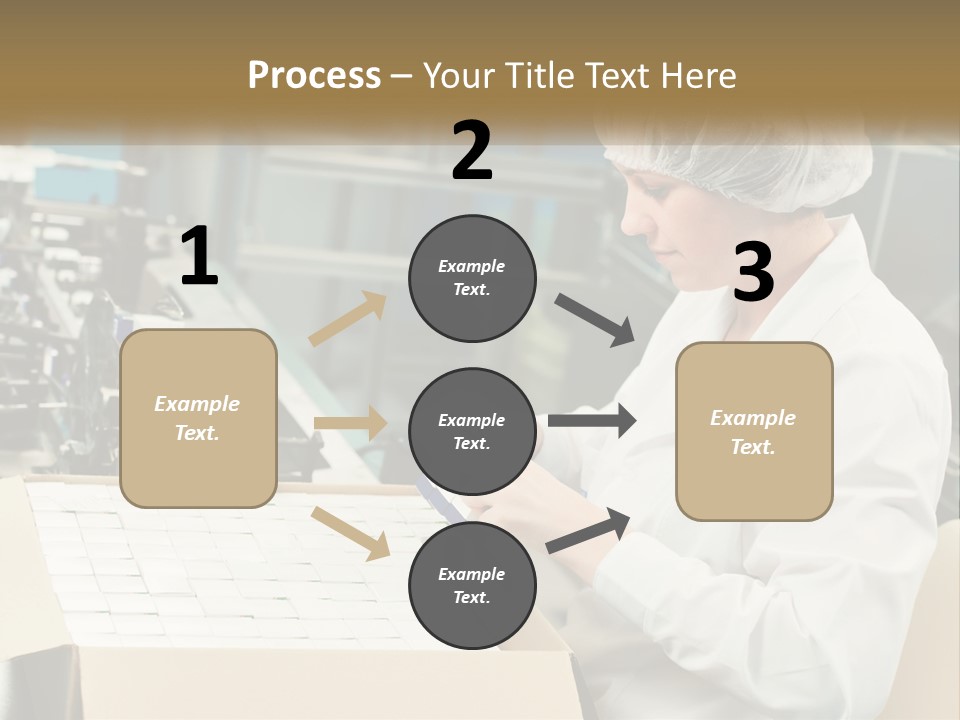 Process – Your Title Text Here

1

Example Text.

2

Example Text.

Example Text.

Example Text.

3

Example Text.